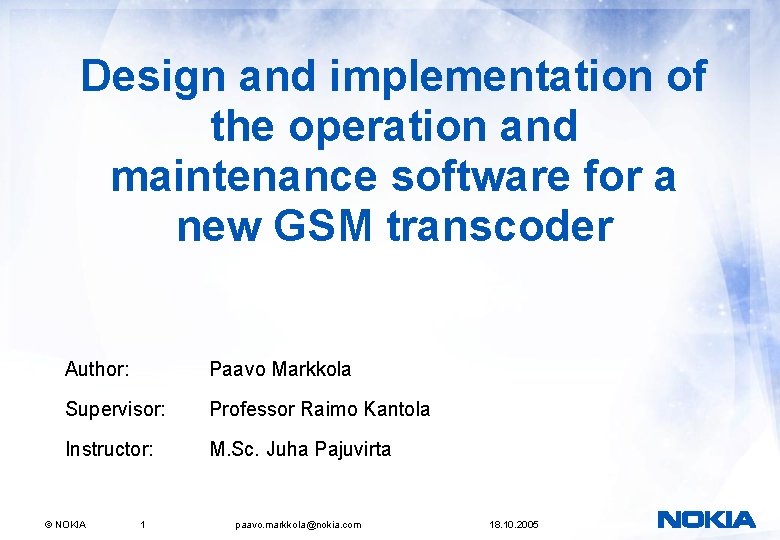 Design and implementation of the operation and maintenance software for a new GSM transcoder

Author: Paavo Markkola

Supervisor: Professor Raimo Kantola

Instructor: M.Sc. Juha Pajuvirta

© NOKIA 1 paavo.markkola@nokia.com 18.10.2005

NOKIA